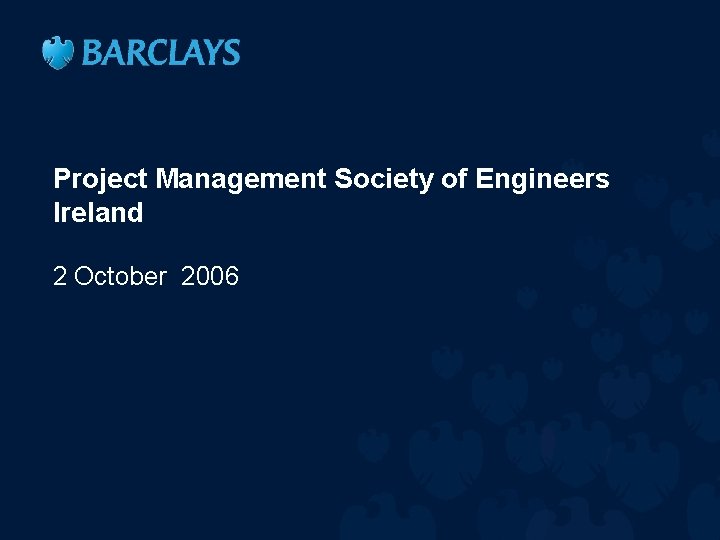 BARCLAYS

Project Management Society of Engineers Ireland

2 October 2006